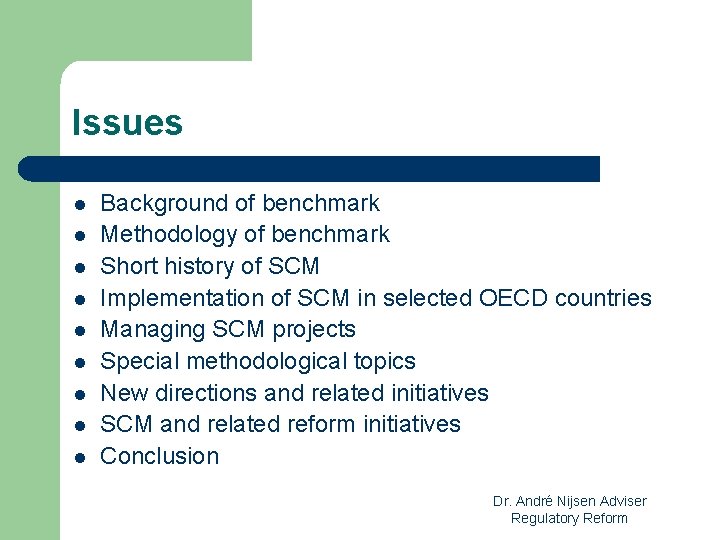 Issues

- Background of benchmark
- Methodology of benchmark
- Short history of SCM
- Implementation of SCM in selected OECD countries
- Managing SCM projects
- Special methodological topics
- New directions and related initiatives
- SCM and related reform initiatives
- Conclusion

Dr. André Nijsen Adviser
Regulatory Reform